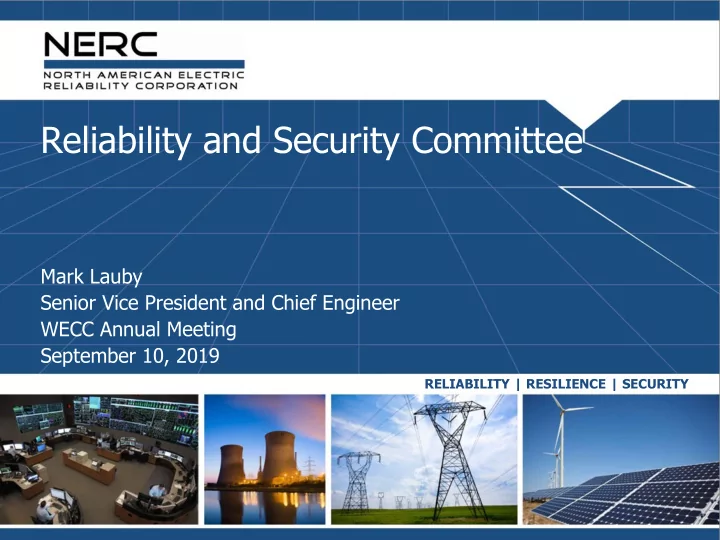 NERC
NORTH AMERICAN ELECTRIC RELIABILITY CORPORATION

Reliability and Security Committee

Mark Lauby
Senior Vice President and Chief Engineer
WECC Annual Meeting
September 10, 2019

RELIABILITY | RESILIENCE | SECURITY